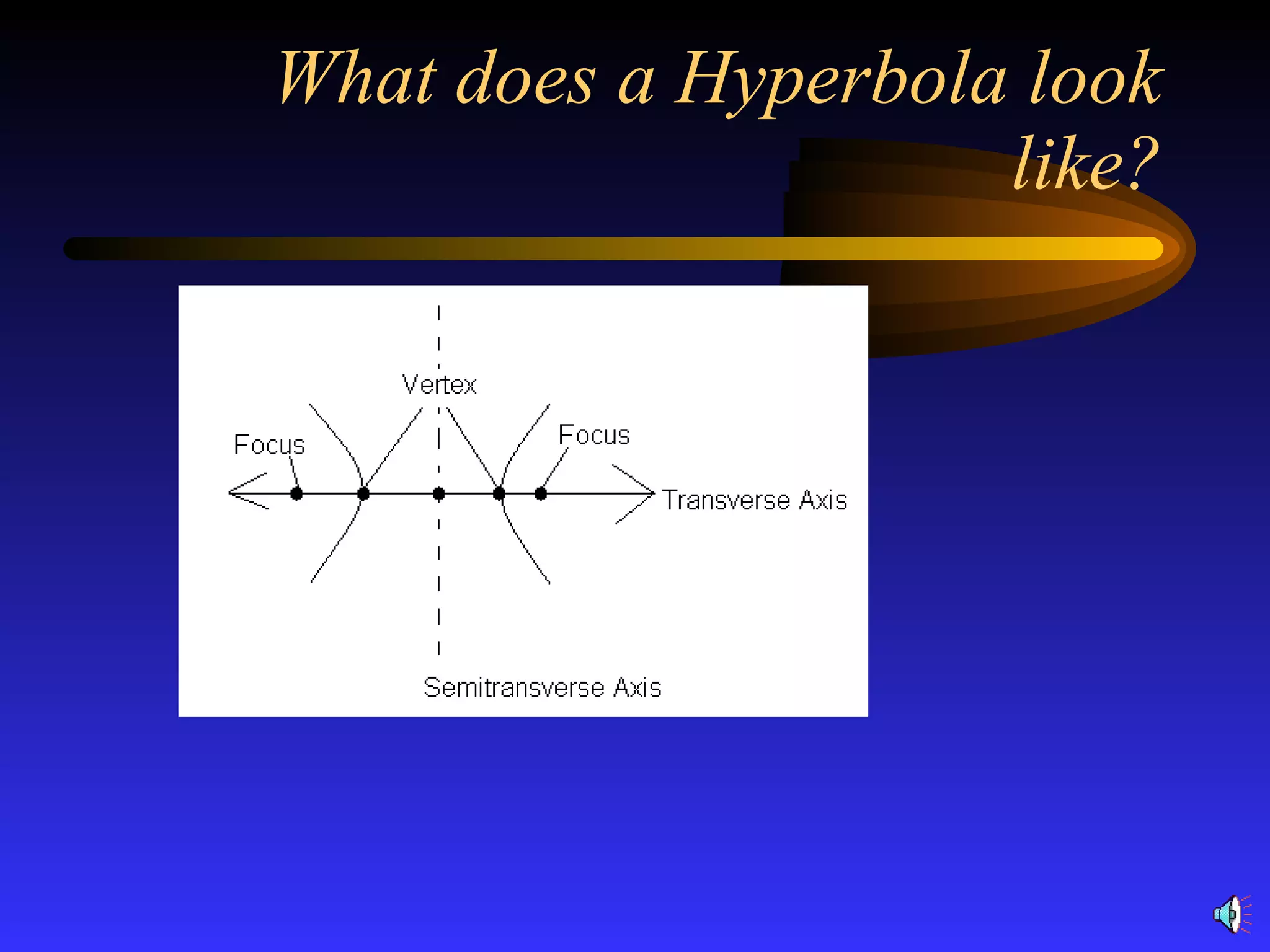 What does a Hyperbola look like?

Vertex

Focus

Focus

Transverse Axis

Semitransverse Axis